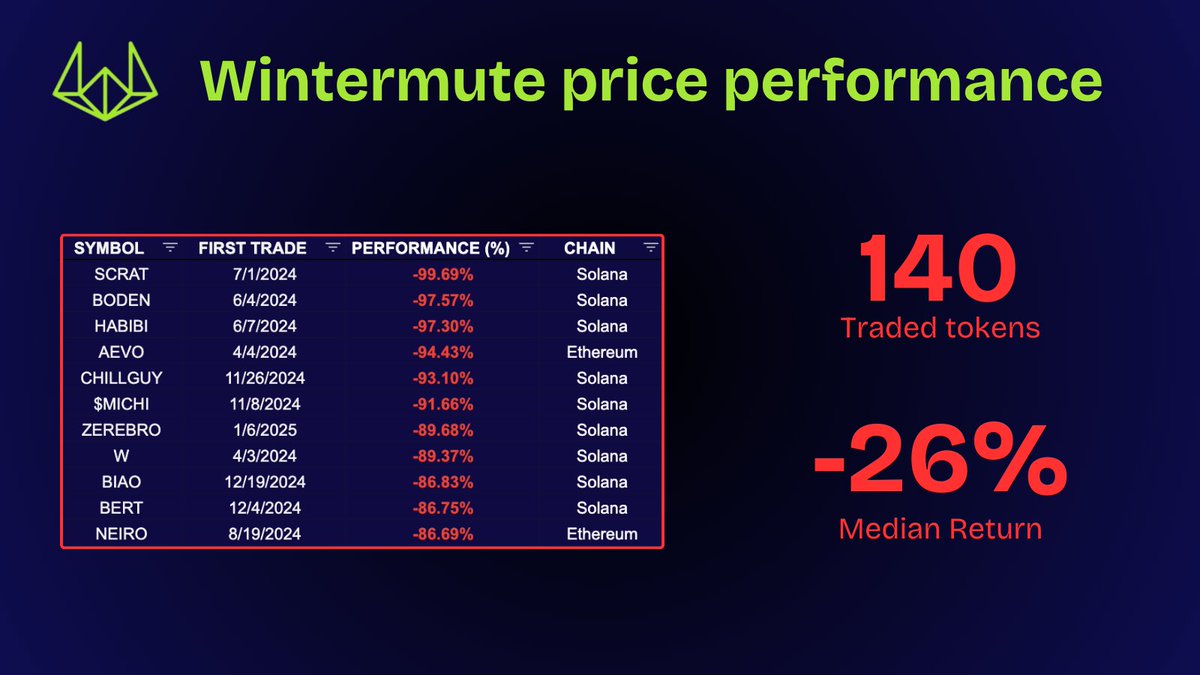 Wintermute price performance

| SYMBOL | FIRST TRADE | PERFORMANCE (%) | CHAIN |
|---|---|---|---|
| SCRAT | 7/1/2024 | -99.69% | Solana |
| BODEN | 6/4/2024 | -97.57% | Solana |
| HABIBI | 6/7/2024 | -97.30% | Solana |
| AEVO | 4/4/2024 | -94.43% | Ethereum |
| CHILLGUY | 11/26/2024 | -93.10% | Solana |
| $MICHI | 11/8/2024 | -91.66% | Solana |
| ZEREBRO | 1/6/2025 | -89.68% | Solana |
| W | 4/3/2024 | -89.37% | Solana |
| BIAO | 12/19/2024 | -86.83% | Solana |
| BERT | 12/4/2024 | -86.75% | Solana |
| NEIRO | 8/19/2024 | -86.69% | Ethereum |

140
Traded tokens

-26%
Median Return